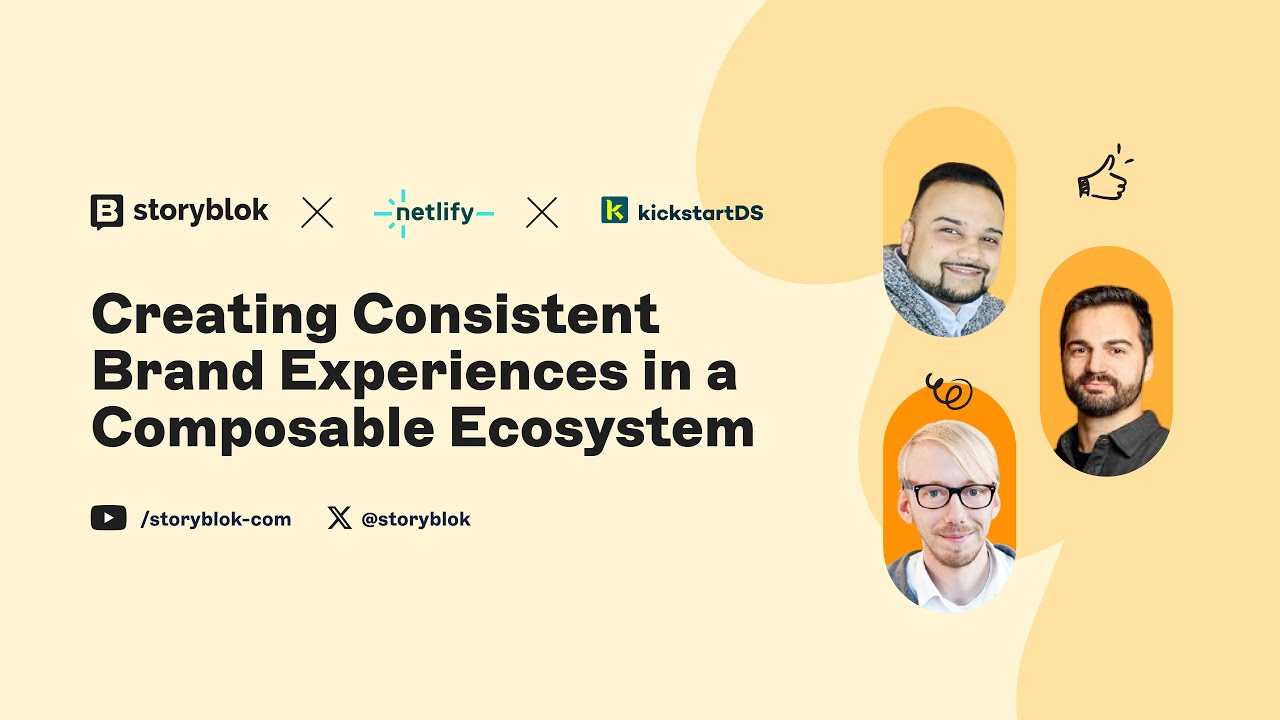 storyblok × netlify × kickstartDS

Creating Consistent Brand Experiences in a Composable Ecosystem

/storyblok-com @storyblok